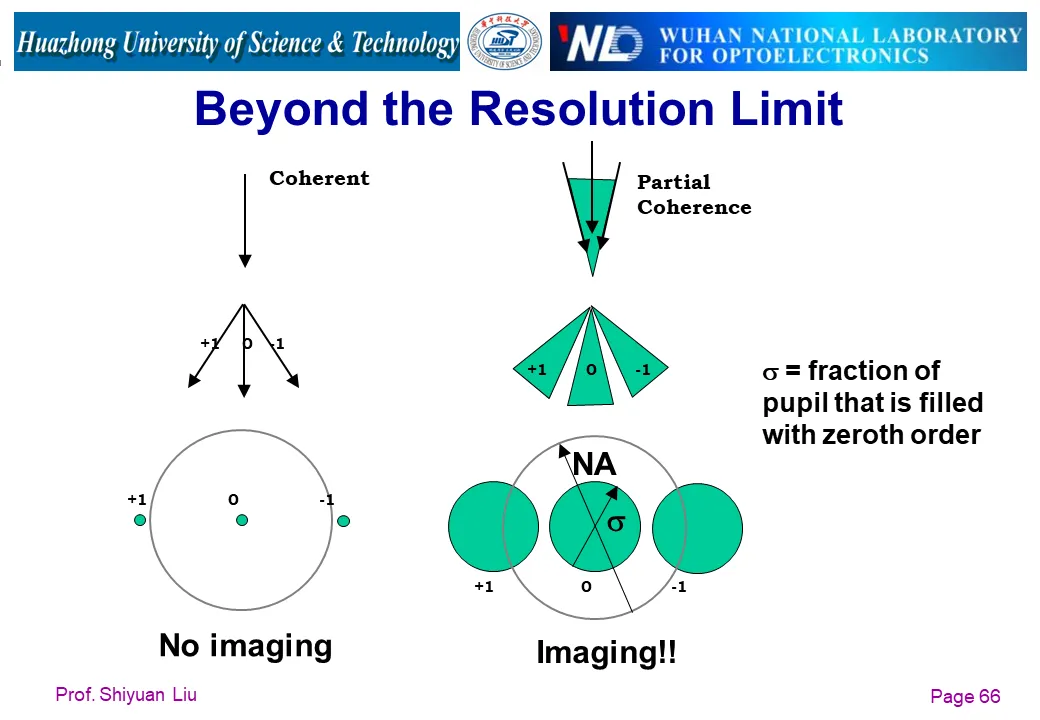 Huazhong University of Science & Technology

WUHAN NATIONAL LABORATORY FOR OPTOELECTRONICS

Beyond the Resolution Limit

Coherent

+1 0 -1

+1 0 -1

No imaging

Partial Coherence

+1 0 -1

NA

$\sigma$

+1 0 -1

Imaging!!

$\sigma$ = fraction of pupil that is filled with zeroth order

Prof. Shiyuan Liu

Page 66